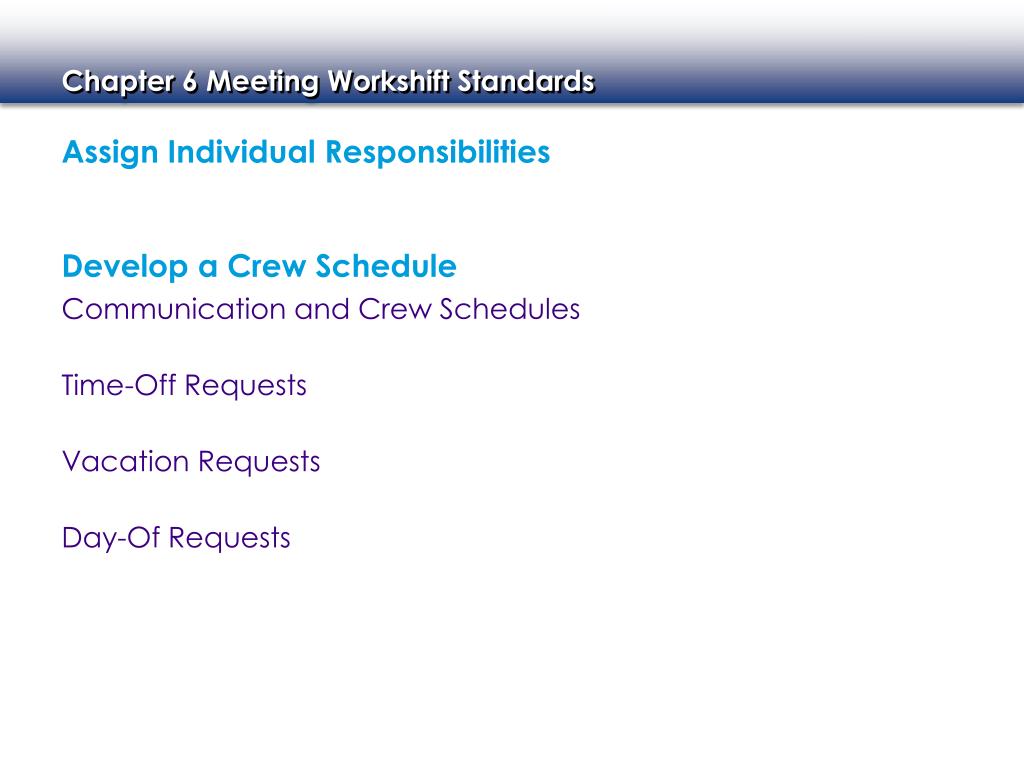 Chapter 6 Meeting Workshift Standards

Assign Individual Responsibilities

Develop a Crew Schedule

Communication and Crew Schedules

Time-Off Requests

Vacation Requests

Day-Of Requests